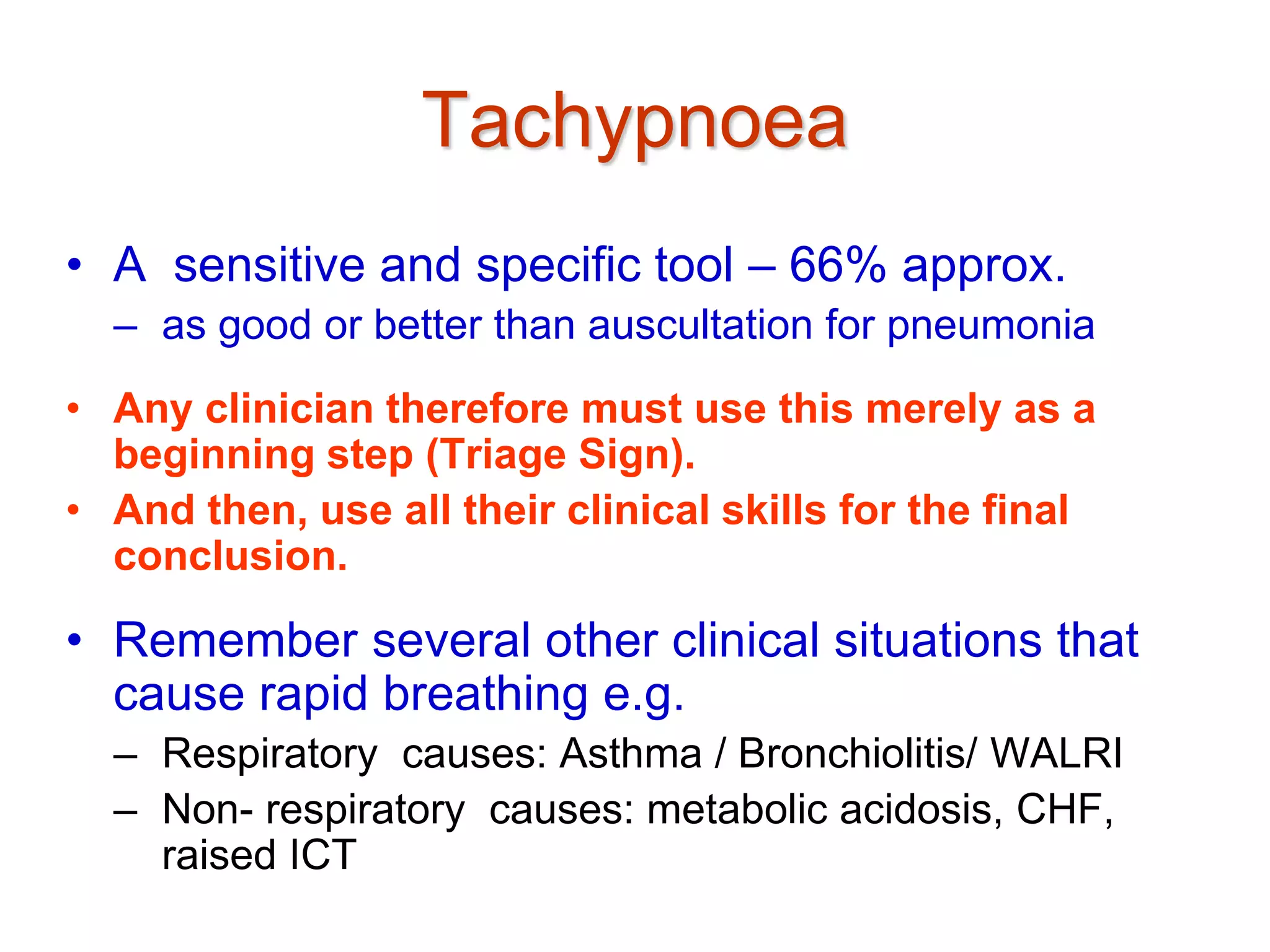 Tachypnoea

• A sensitive and specific tool – 66% approx.
– as good or better than auscultation for pneumonia

• Any clinician therefore must use this merely as a beginning step (Triage Sign).
• And then, use all their clinical skills for the final conclusion.

• Remember several other clinical situations that cause rapid breathing e.g.
– Respiratory causes: Asthma / Bronchiolitis/ WALRI
– Non- respiratory causes: metabolic acidosis, CHF, raised ICT